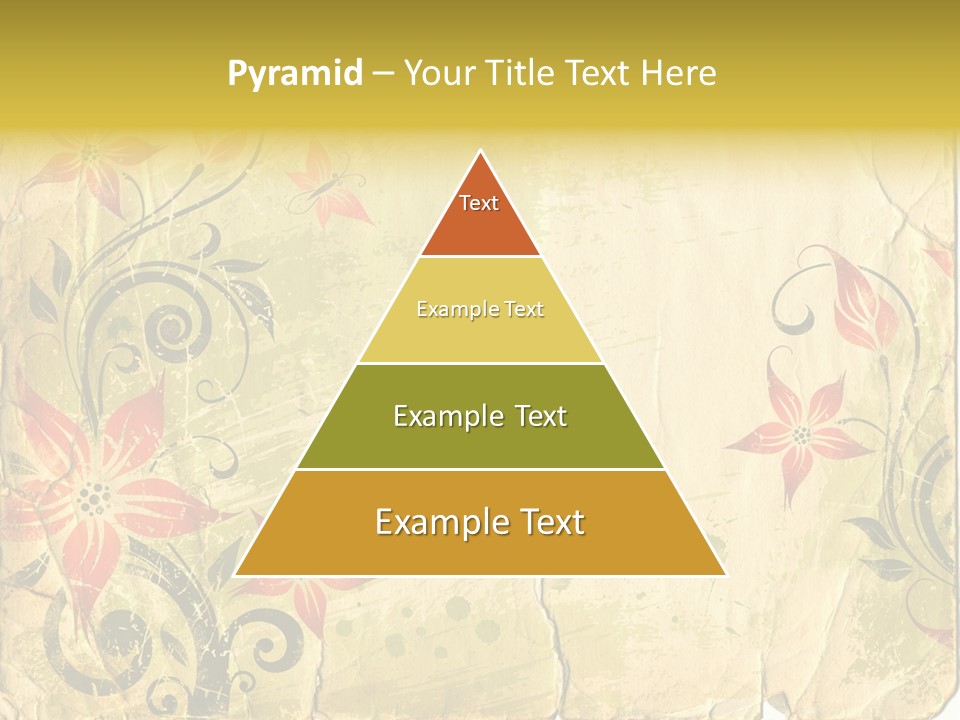 Pyramid – Your Title Text Here

Text

Example Text

Example Text

Example Text